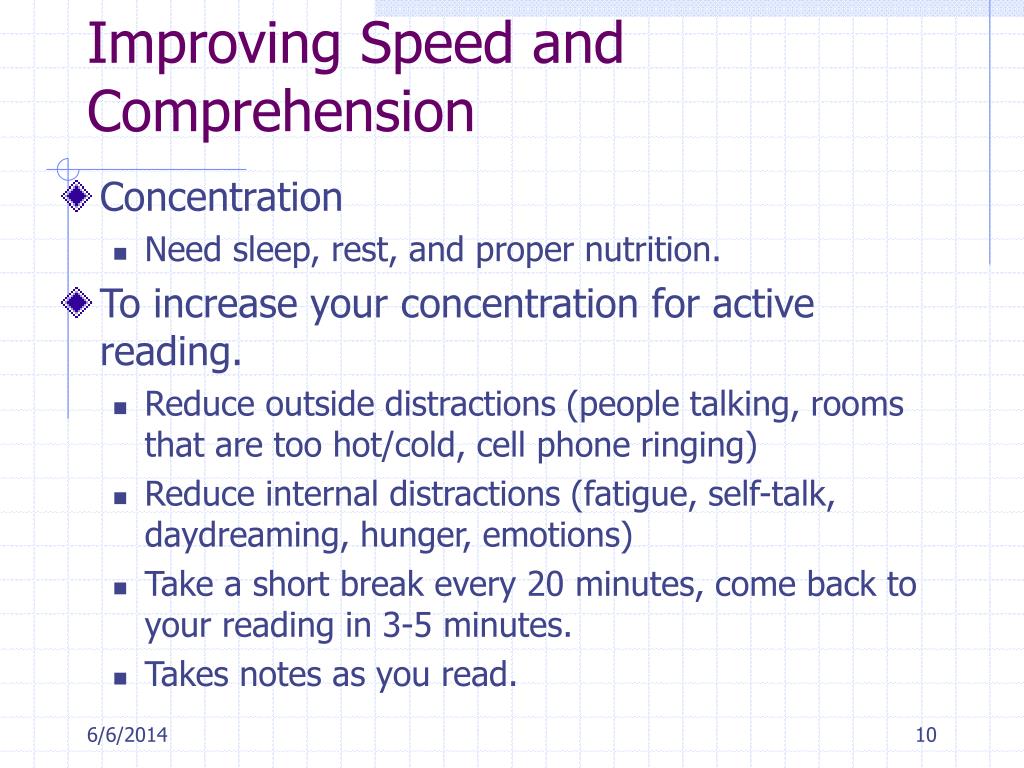 Improving Speed and Comprehension

Concentration

Need sleep, rest, and proper nutrition.

To increase your concentration for active reading.

Reduce outside distractions (people talking, rooms that are too hot/cold, cell phone ringing)

Reduce internal distractions (fatigue, self-talk, daydreaming, hunger, emotions)

Take a short break every 20 minutes, come back to your reading in 3-5 minutes.

Takes notes as you read.

6/6/2014

10